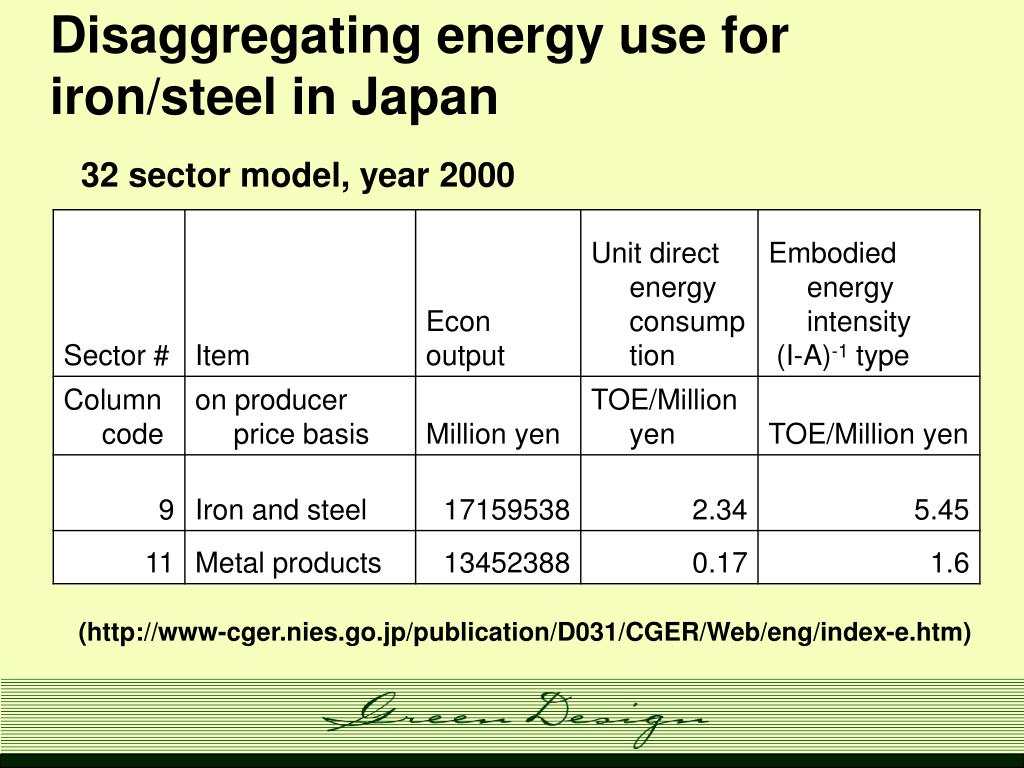 Disaggregating energy use for iron/steel in Japan

32 sector model, year 2000

| Sector # | Item | Econ output | Unit direct energy consumption | Embodied energy intensity $(I-A)^{-1}$ type |
|---|---|---|---|---|
| Column code | on producer price basis | Million yen | TOE/Million yen | TOE/Million yen |
| 9 | Iron and steel | 17159538 | 2.34 | 5.45 |
| 11 | Metal products | 13452388 | 0.17 | 1.6 |

(http://www-cger.nies.go.jp/publication/D031/CGER/Web/eng/index-e.htm)

Green Design